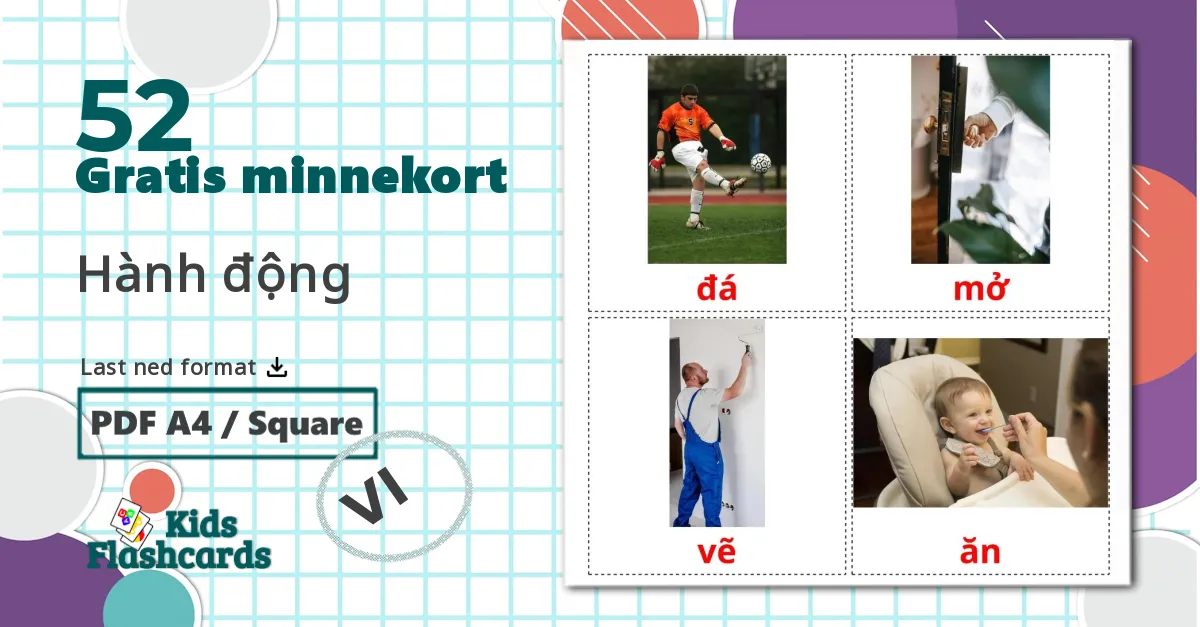 52
Gratis minnekort

Hành động

Last ned format

PDF A4 / Square

VI

Kids Flashcards

đá

mở

vẽ

ăn